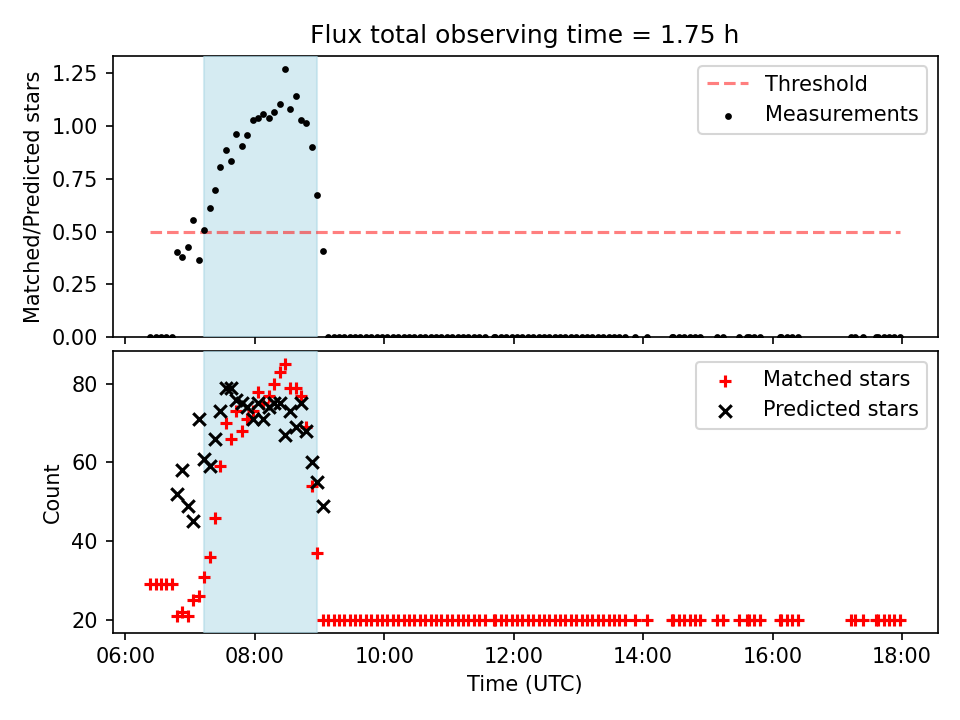 Flux total observing time = 1.75 h

Matched/Predicted stars

1.25
1.00
0.75
0.50
0.25
0.00

Threshold
Measurements

Count

80
60
40
20

Matched stars
Predicted stars

06:00 08:00 10:00 12:00 14:00 16:00 18:00

Time (UTC)